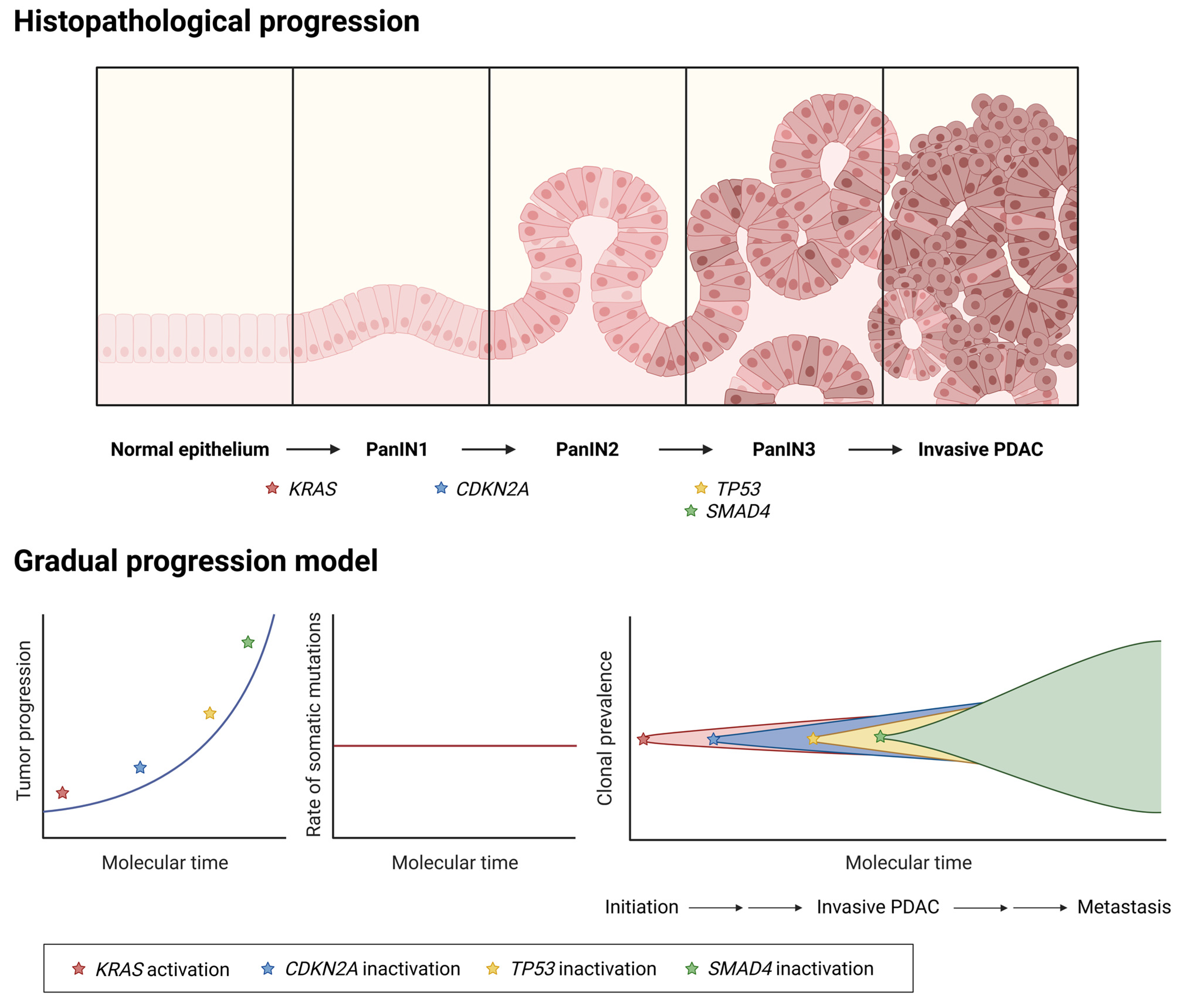 Histopathological progression

Normal epithelium → PanIN1 → PanIN2 → PanIN3 → Invasive PDAC

KRAS CDKN2A TP53 SMAD4

Gradual progression model

Tumor progression

Molecular time

Rate of somatic mutations

Molecular time

Clonal prevalence

Molecular time

Initiation → → Invasive PDAC → → Metastasis

KRAS activation CDKN2A inactivation TP53 inactivation SMAD4 inactivation